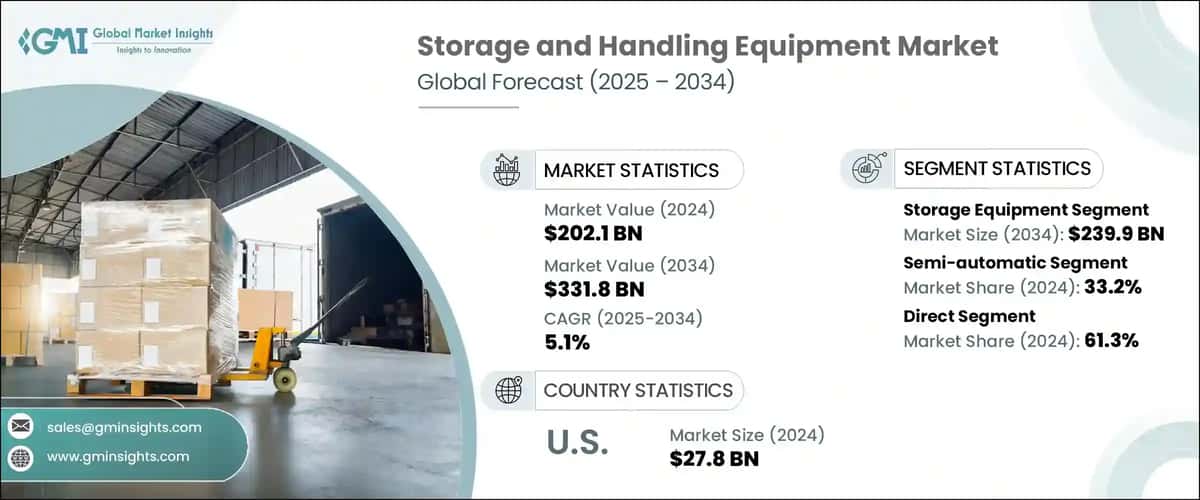 GMI Global Market Insights
Insights to Innovation

Storage and Handling Equipment Market
Global Forecast (2025 – 2034)

MARKET STATISTICS

Market Value (2024)
$202.1 BN

Market Value (2034)
$331.8 BN

CAGR (2025-2034)
5.1%

SEGMENT STATISTICS

Storage Equipment Segment
Market Size (2034): $239.9 BN

Semi-automatic Segment
Market Share (2024): 33.2%

Direct Segment
Market Share (2024): 61.3%

COUNTRY STATISTICS

U.S.

Market Size (2024)
$27.8 BN

sales@gminsights.com

www.gminsights.com